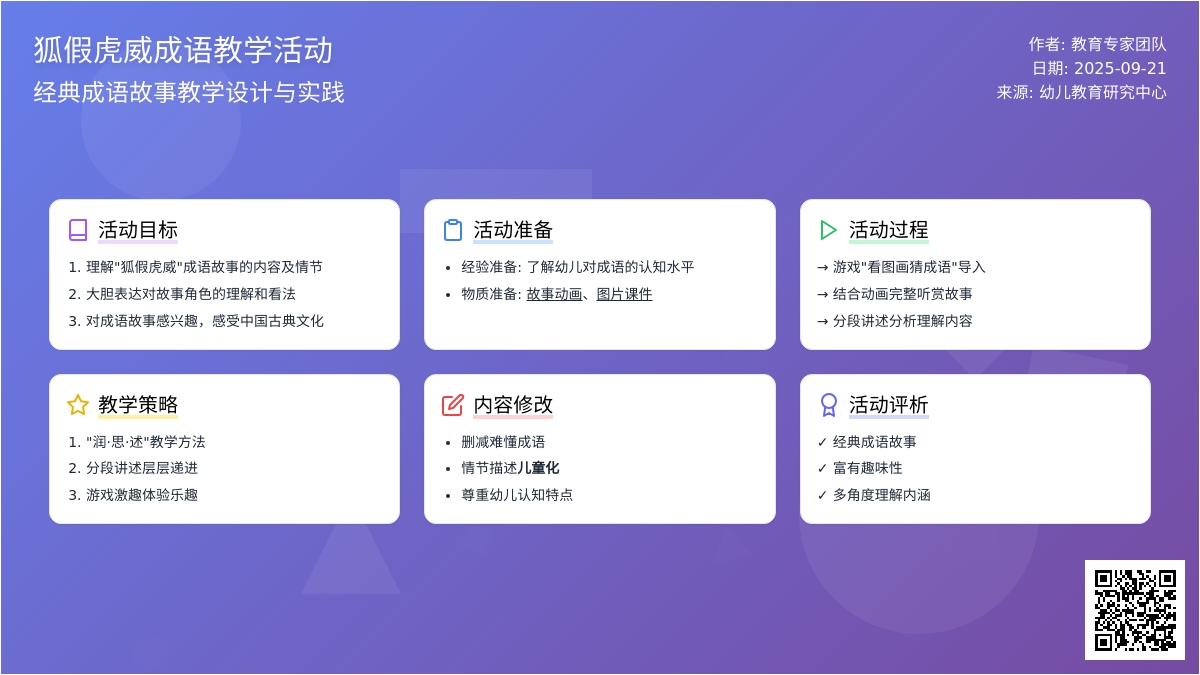 狐假虎威成语教学活动
经典成语故事教学设计与实践

作者: 教育专家团队
日期: 2025-09-21
来源: 幼儿教育研究中心

活动目标
1. 理解"狐假虎威"成语故事的内容及情节
2. 大胆表达对故事角色的理解和看法
3. 对成语故事感兴趣，感受中国古典文化

活动准备
• 经验准备: 了解幼儿对成语的认知水平
• 物质准备: 故事动画、图片课件

活动过程
→ 游戏"看图画猜成语"导入
→ 结合动画完整听赏故事
→ 分段讲述分析理解内容

教学策略
1. "润·思·述"教学方法
2. 分段讲述层层递进
3. 游戏激趣体验乐趣

内容修改
• 删减难懂成语
• 情节描述儿童化
• 尊重幼儿认知特点

活动评析
✓ 经典成语故事
✓ 富有趣味性
✓ 多角度理解内涵